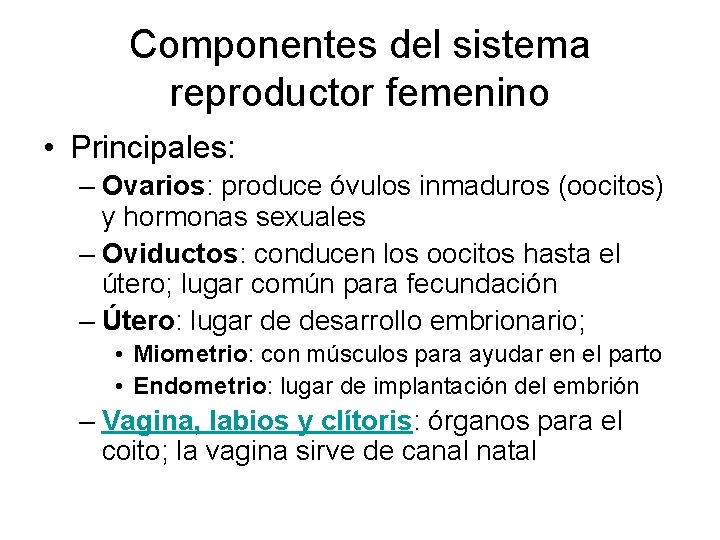 Componentes del sistema reproductor femenino

• Principales:
– Ovarios: produce óvulos inmaduros (oocitos) y hormonas sexuales
– Oviductos: conducen los oocitos hasta el útero; lugar común para fecundación
– Útero: lugar de desarrollo embrionario;
• Miometrio: con músculos para ayudar en el parto
• Endometrio: lugar de implantación del embrión
– Vagina, labios y clítoris: órganos para el coito; la vagina sirve de canal natal